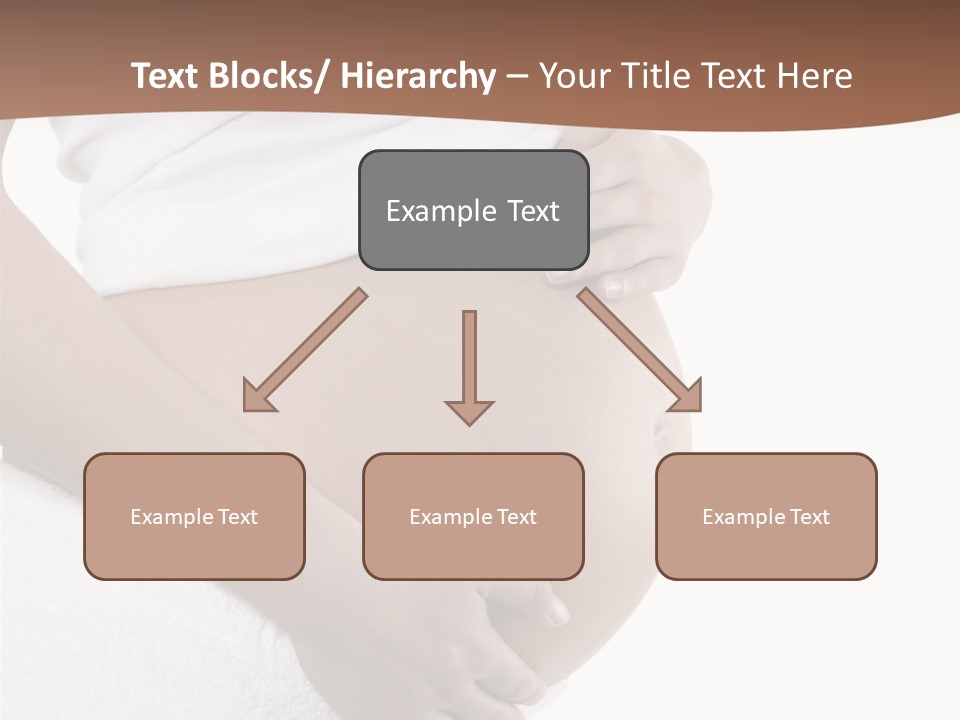 Text Blocks/ Hierarchy – Your Title Text Here

Example Text

Example Text

Example Text

Example Text